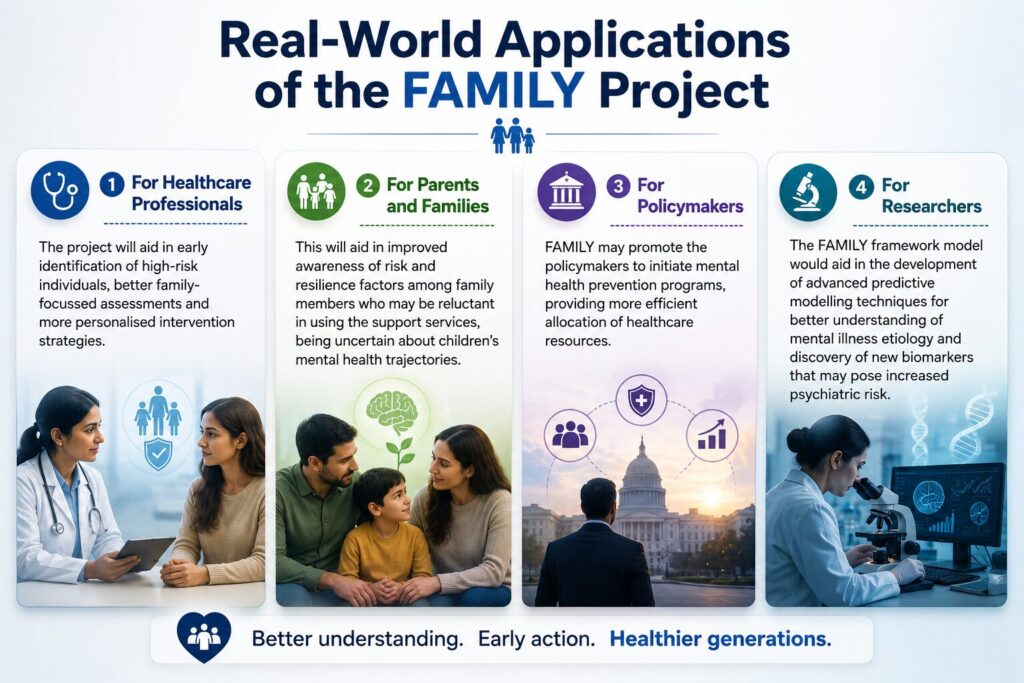 Real-World Applications of the FAMILY Project

1 For Healthcare Professionals

The project will aid in early identification of high-risk individuals, better family-focussed assessments and more personalised intervention strategies.

2 For Parents and Families

This will aid in improved awareness of risk and resilience factors among family members who may be reluctant in using the support services, being uncertain about children's mental health trajectories.

3 For Policymakers

FAMILY may promote the policymakers to initiate mental health prevention programs, providing more efficient allocation of healthcare resources.

4 For Researchers

The FAMILY framework model would aid in the development of advanced predictive modelling techniques for better understanding of mental illness etiology and discovery of new biomarkers that may pose increased psychiatric risk.

Better understanding. Early action. Healthier generations.